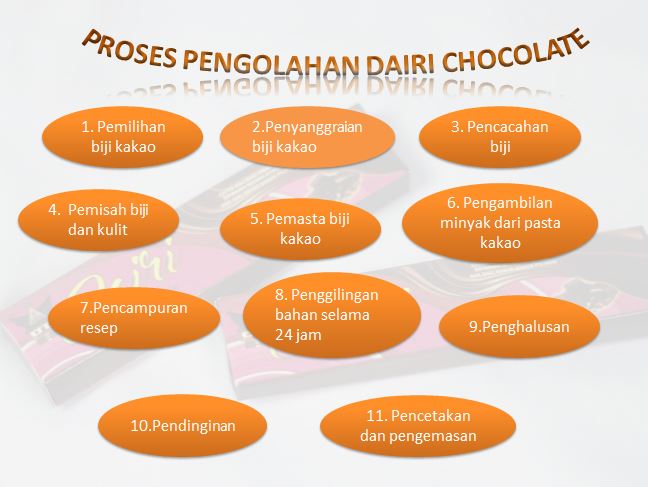 PROSES PENGOLAHAN DAIRI CHOCOLATE

1. Pemilihan biji kakao

2.Penyanggraian biji kakao

3. Pencacahan biji

4. Pemisah biji dan kulit

5. Pemasta biji kakao

6. Pengambilan minyak dari pasta kakao

7.Pencampuran resep

8. Penggilingan bahan selama 24 jam

9.Penghalusan

10.Pendinginan

11. Pencetakan dan pengemasan